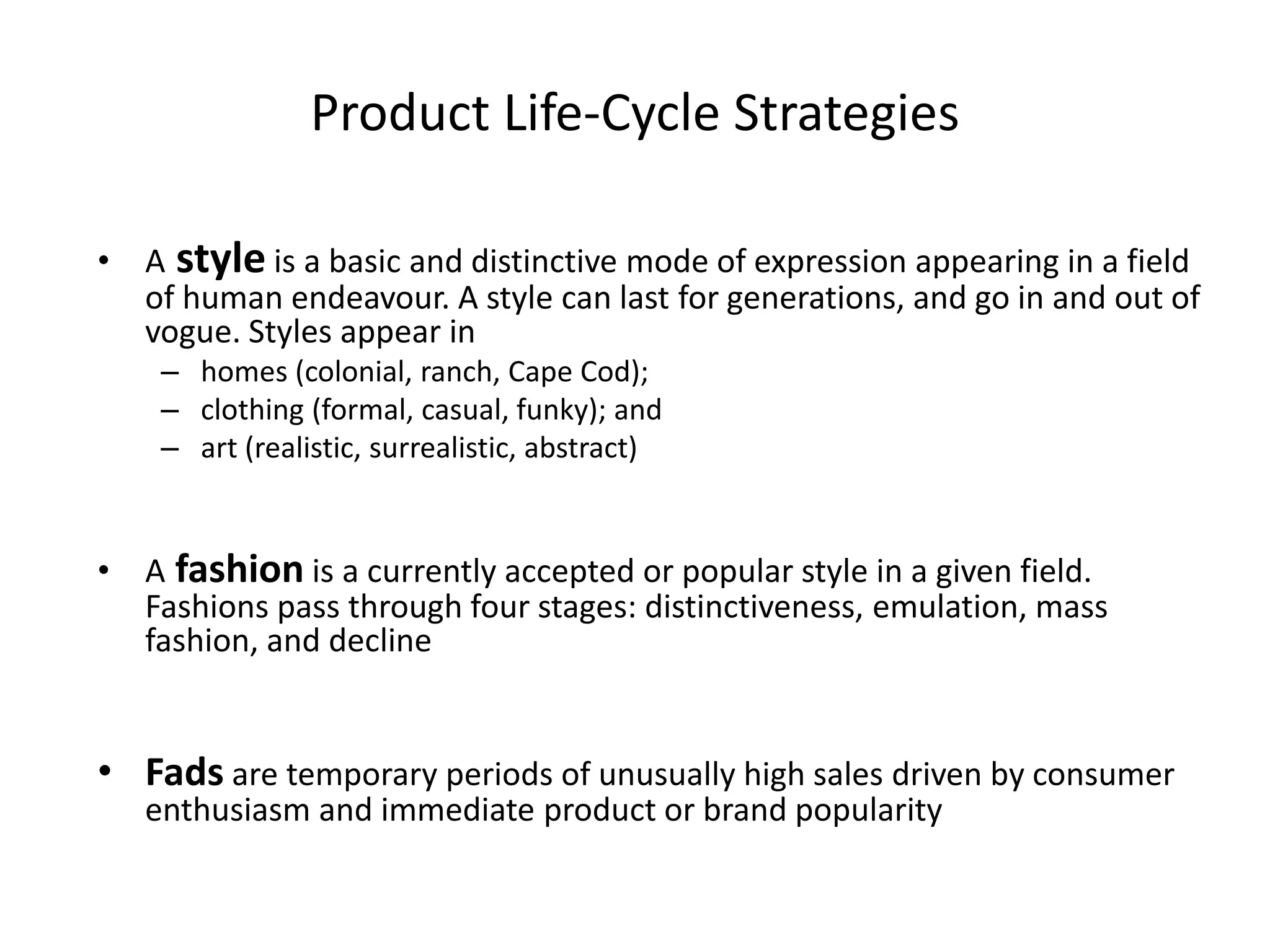 Product Life-Cycle Strategies

• A style is a basic and distinctive mode of expression appearing in a field of human endeavour. A style can last for generations, and go in and out of vogue. Styles appear in
  – homes (colonial, ranch, Cape Cod);
  – clothing (formal, casual, funky); and
  – art (realistic, surrealistic, abstract)

• A fashion is a currently accepted or popular style in a given field. Fashions pass through four stages: distinctiveness, emulation, mass fashion, and decline

• Fads are temporary periods of unusually high sales driven by consumer enthusiasm and immediate product or brand popularity